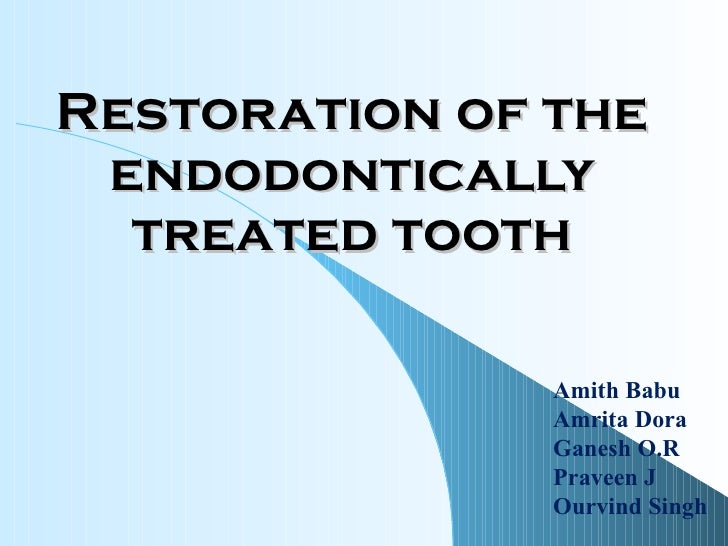 Restoration of the endodontically treated tooth

Amith Babu
Amrita Dora
Ganesh O.R
Praveen J
Ourvind Singh